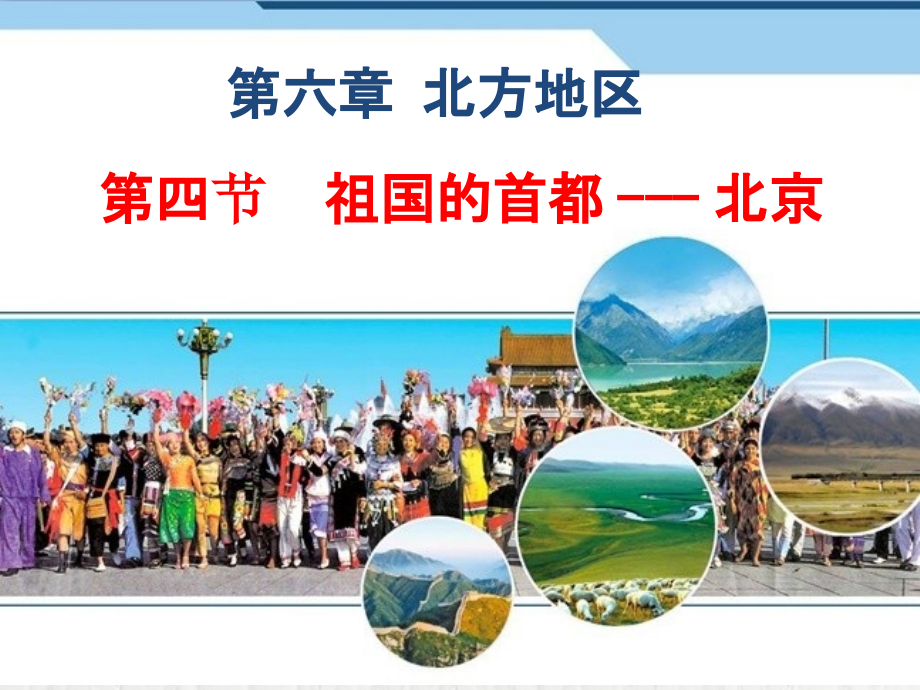 第六章 北方地区

第四节 祖国的首都 —— 北京